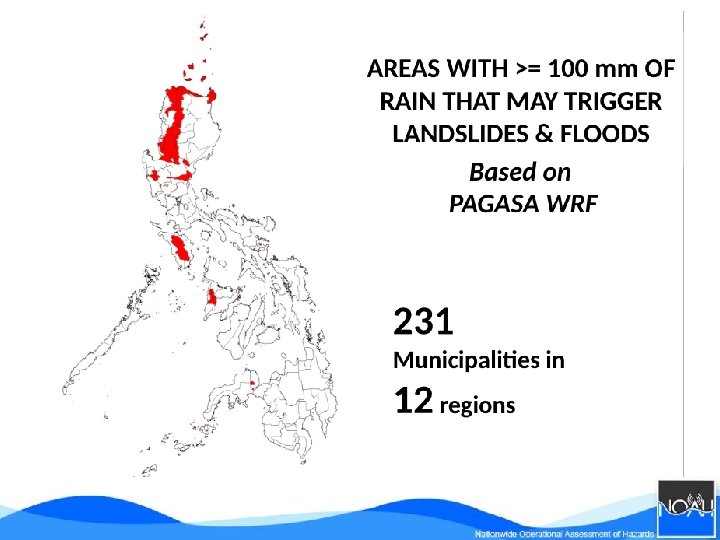 AREAS WITH >= 100 mm OF RAIN THAT MAY TRIGGER LANDSLIDES & FLOODS

Based on
PAGASA WRF

231
Municipalities in
12 regions

NOAH

Nationwide Operational Assessment of Hazards